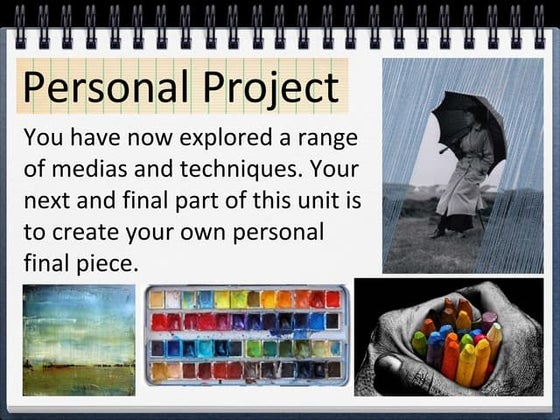 Personal Project

You have now explored a range of medias and techniques. Your next and final part of this unit is to create your own personal final piece.